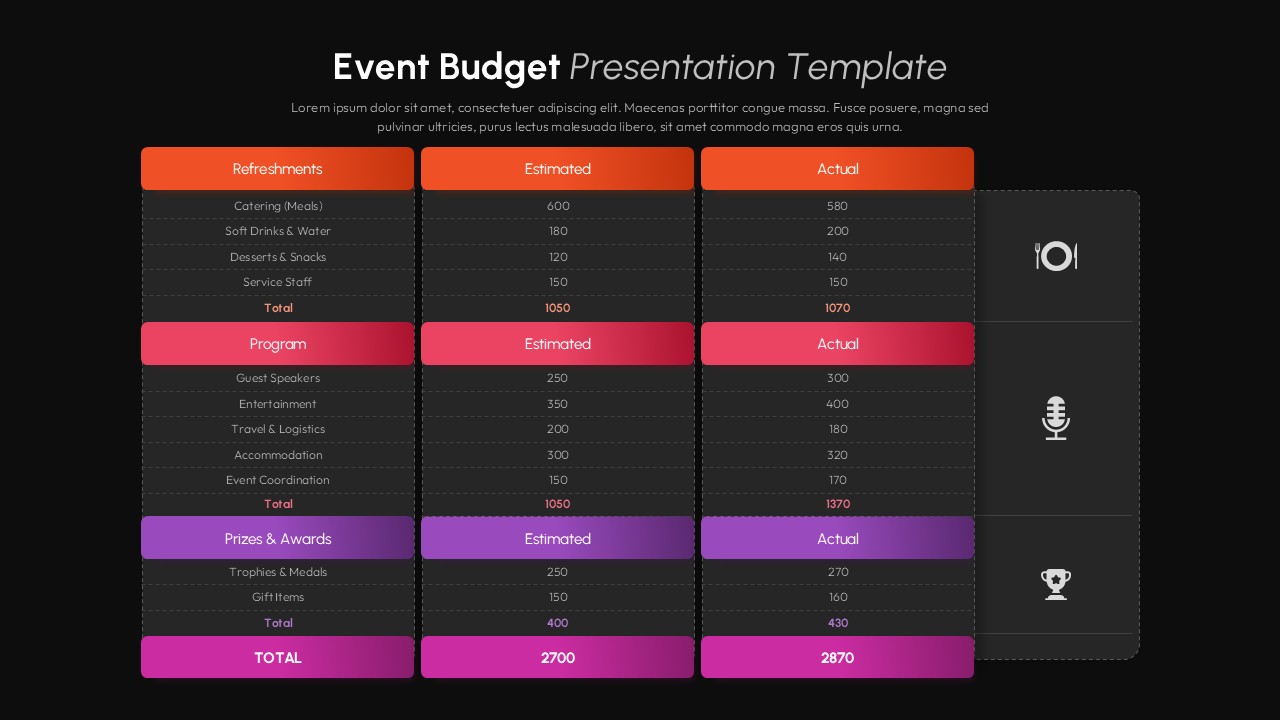 Event Budget Presentation Template

Lorem ipsum dolor sit amet, consectetuer adipiscing elit. Maecenas porttitor congue massa. Fusce posuere, magna sed pulvinar ultricies, purus lectus malesuada libero, sit amet commodo magna eros quis urna.

| Refreshments | Estimated | Actual |
|---|---|---|
| Catering (Meals) | 600 | 580 |
| Soft Drinks & Water | 180 | 200 |
| Desserts & Snacks | 120 | 140 |
| Service Staff | 150 | 150 |
| Total | 1050 | 1070 |
| Program | Estimated | Actual |
| Guest Speakers | 250 | 300 |
| Entertainment | 350 | 400 |
| Travel & Logistics | 200 | 180 |
| Accommodation | 300 | 320 |
| Event Coordination | 150 | 170 |
| Total | 1050 | 1370 |
| Prizes & Awards | Estimated | Actual |
| Trophies & Medals | 250 | 270 |
| Gift Items | 150 | 160 |
| Total | 400 | 430 |
| TOTAL | 2700 | 2870 |